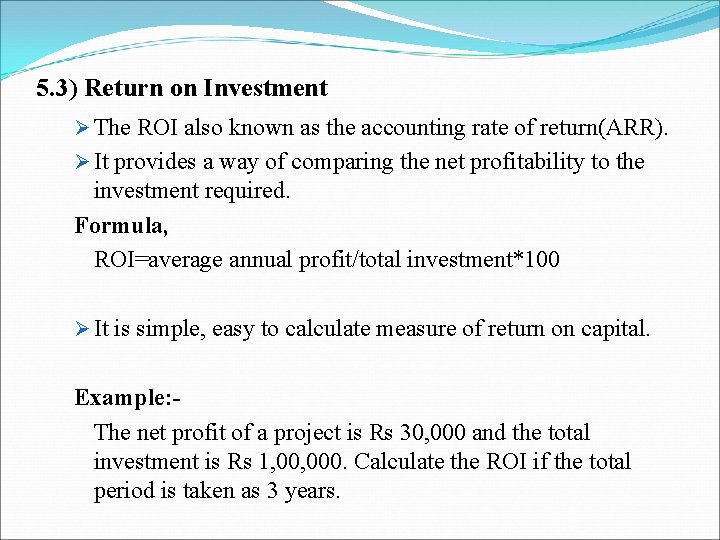 5.3) Return on Investment

➢ The ROI also known as the accounting rate of return(ARR).

➢ It provides a way of comparing the net profitability to the investment required.

Formula,

ROI=average annual profit/total investment*100

➢ It is simple, easy to calculate measure of return on capital.

Example:-

The net profit of a project is Rs 30,000 and the total investment is Rs 1,00,000. Calculate the ROI if the total period is taken as 3 years.